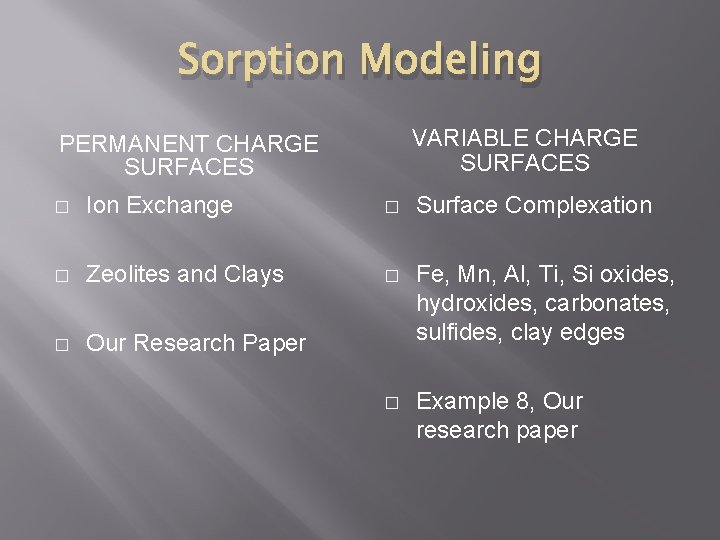 Sorption Modeling

PERMANENT CHARGE SURFACES

□ Ion Exchange

□ Zeolites and Clays

□ Our Research Paper

VARIABLE CHARGE SURFACES

□ Surface Complexation

□ Fe, Mn, Al, Ti, Si oxides, hydroxides, carbonates, sulfides, clay edges

□ Example 8, Our research paper